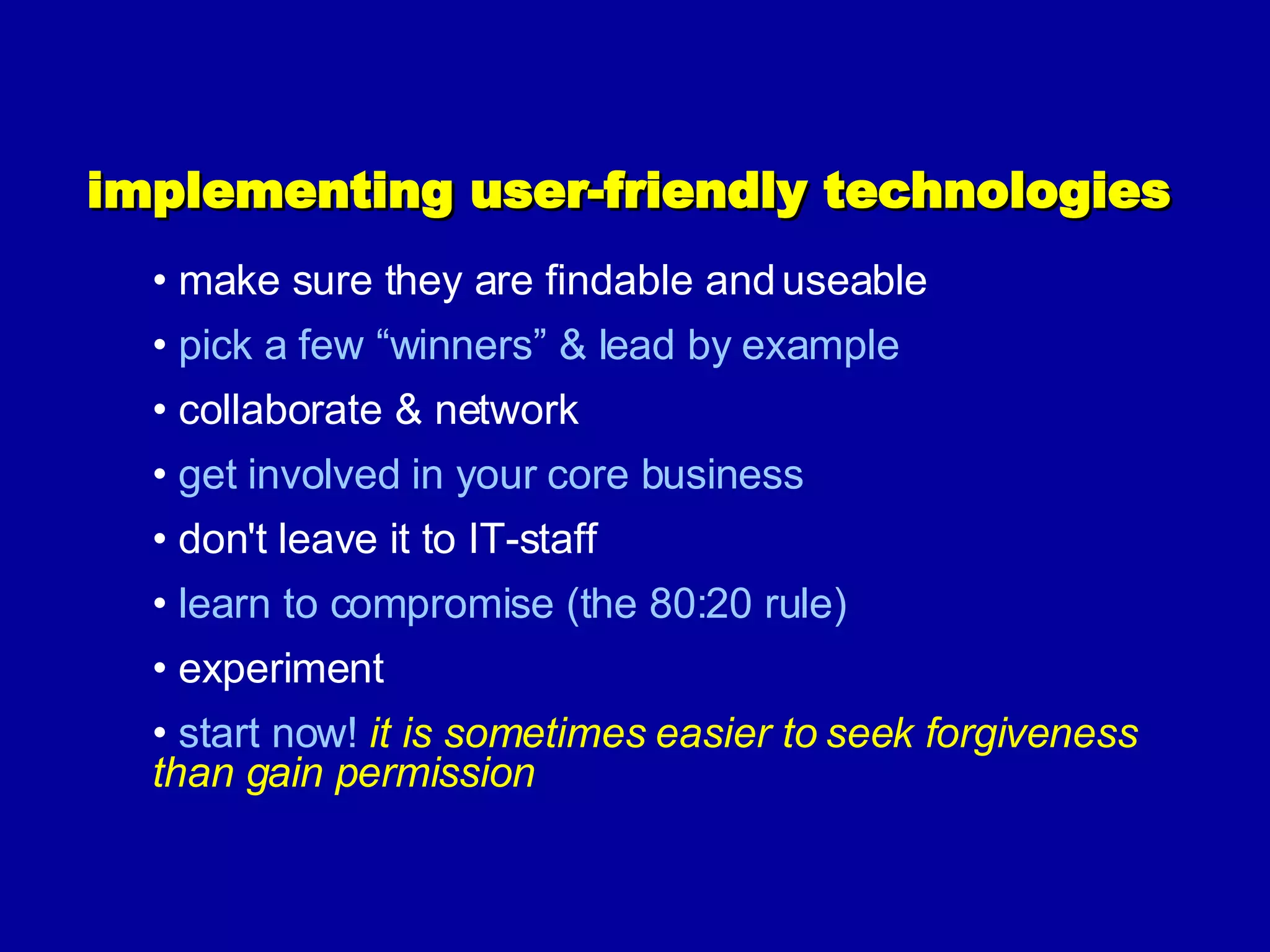 implementing user-friendly technologies

• make sure they are findable and useable

• pick a few “winners” & lead by example

• collaborate & network

• get involved in your core business

• don't leave it to IT-staff

• learn to compromise (the 80:20 rule)

• experiment

• start now! it is sometimes easier to seek forgiveness than gain permission